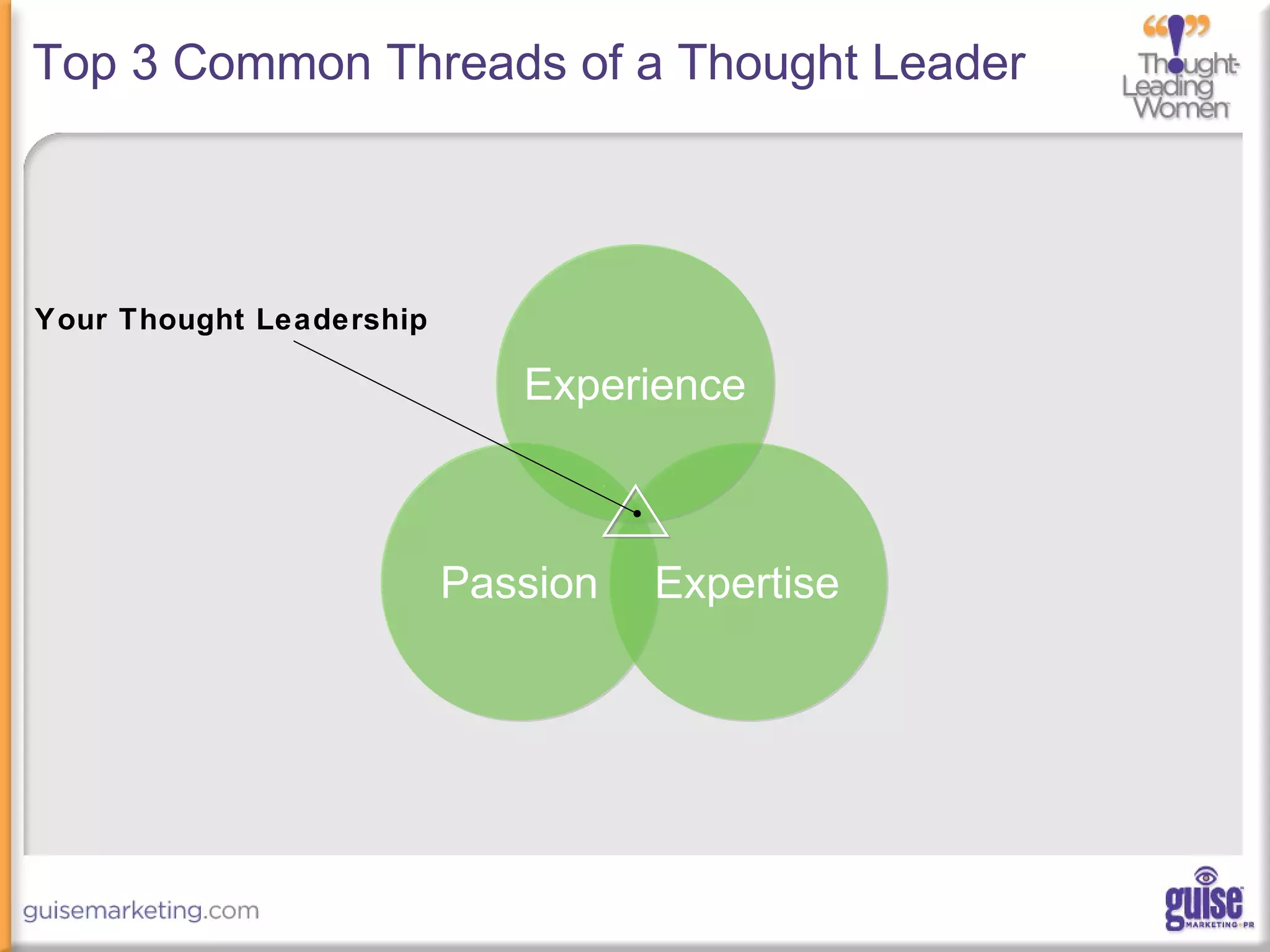 Top 3 Common Threads of a Thought Leader

Thought-Leading Women

Your Thought Leadership

Experience

Passion

Expertise

guisemarketing.com

guise MARKETING+PR